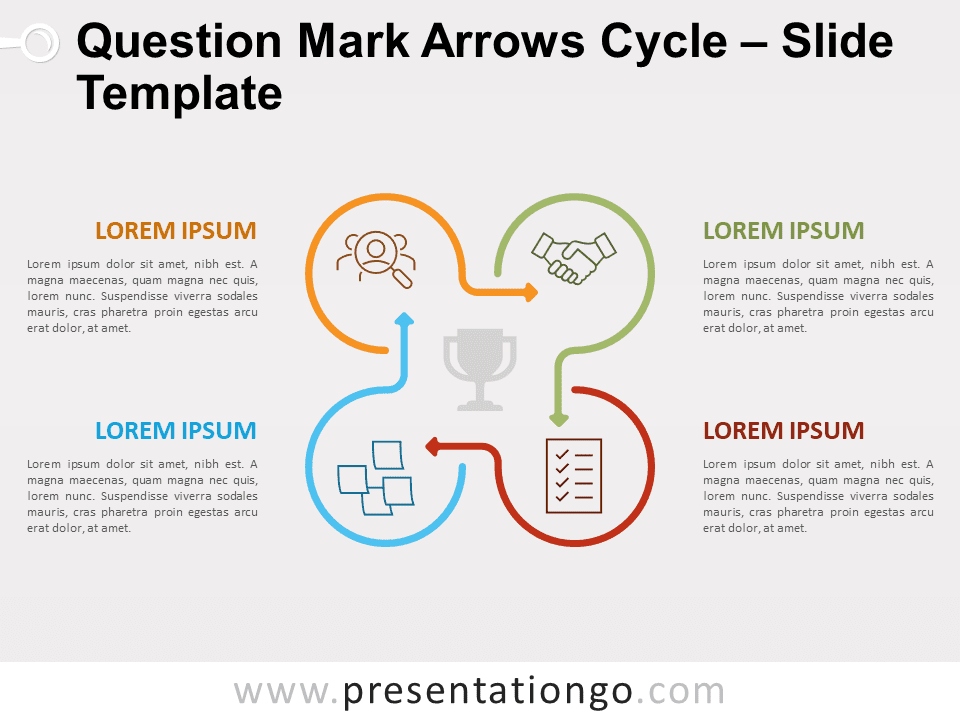 Question Mark Arrows Cycle – Slide Template

LOREM IPSUM

Lorem ipsum dolor sit amet, nibh est. A magna maecenas, quam magna nec quis, lorem nunc. Suspendisse viverra sodales mauris, cras pharetra proin egestas arcu erat dolor, at amet.

LOREM IPSUM

Lorem ipsum dolor sit amet, nibh est. A magna maecenas, quam magna nec quis, lorem nunc. Suspendisse viverra sodales mauris, cras pharetra proin egestas arcu erat dolor, at amet.

LOREM IPSUM

Lorem ipsum dolor sit amet, nibh est. A magna maecenas, quam magna nec quis, lorem nunc. Suspendisse viverra sodales mauris, cras pharetra proin egestas arcu erat dolor, at amet.

LOREM IPSUM

Lorem ipsum dolor sit amet, nibh est. A magna maecenas, quam magna nec quis, lorem nunc. Suspendisse viverra sodales mauris, cras pharetra proin egestas arcu erat dolor, at amet.

www.presentationgo.com